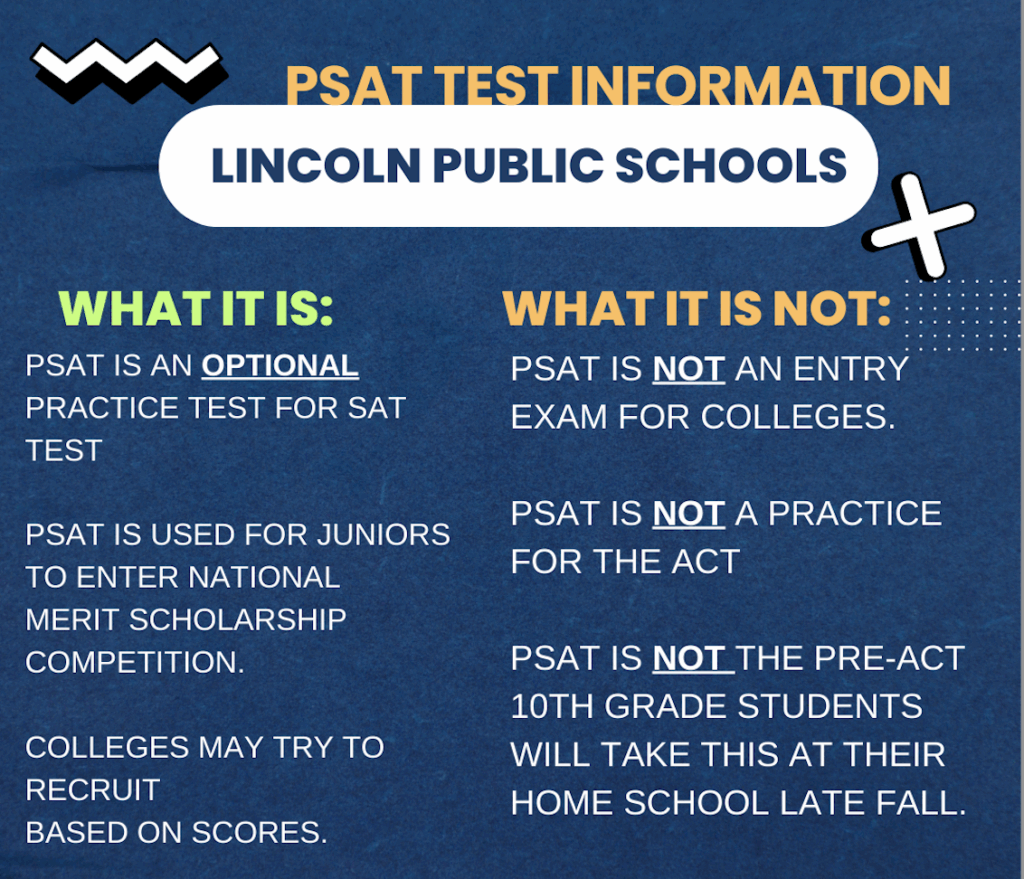 PSAT TEST INFORMATION

LINCOLN PUBLIC SCHOOLS

WHAT IT IS:

PSAT IS AN OPTIONAL PRACTICE TEST FOR SAT TEST

PSAT IS USED FOR JUNIORS TO ENTER NATIONAL MERIT SCHOLARSHIP COMPETITION.

COLLEGES MAY TRY TO RECRUIT
BASED ON SCORES.

WHAT IT IS NOT:

PSAT IS NOT AN ENTRY EXAM FOR COLLEGES.

PSAT IS NOT A PRACTICE FOR THE ACT

PSAT IS NOT THE PRE-ACT 10TH GRADE STUDENTS WILL TAKE THIS AT THEIR HOME SCHOOL LATE FALL.